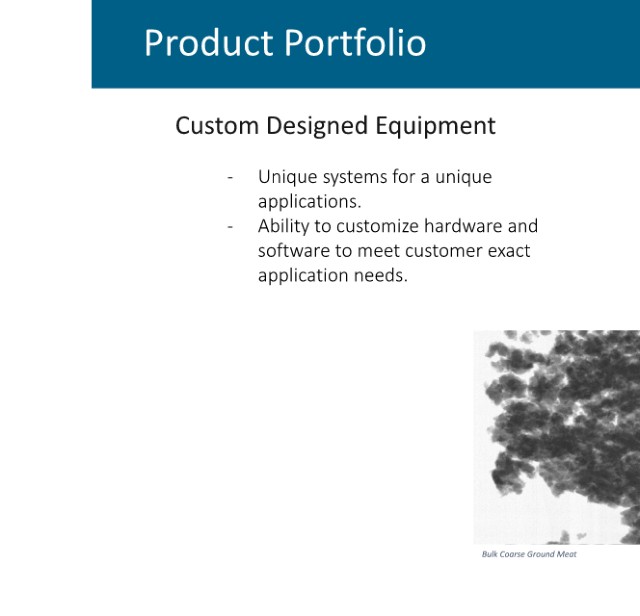 Product Portfolio

Custom Designed Equipment

- Unique systems for a unique applications.
- Ability to customize hardware and software to meet customer exact application needs.

Bulk Coarse Ground Meat